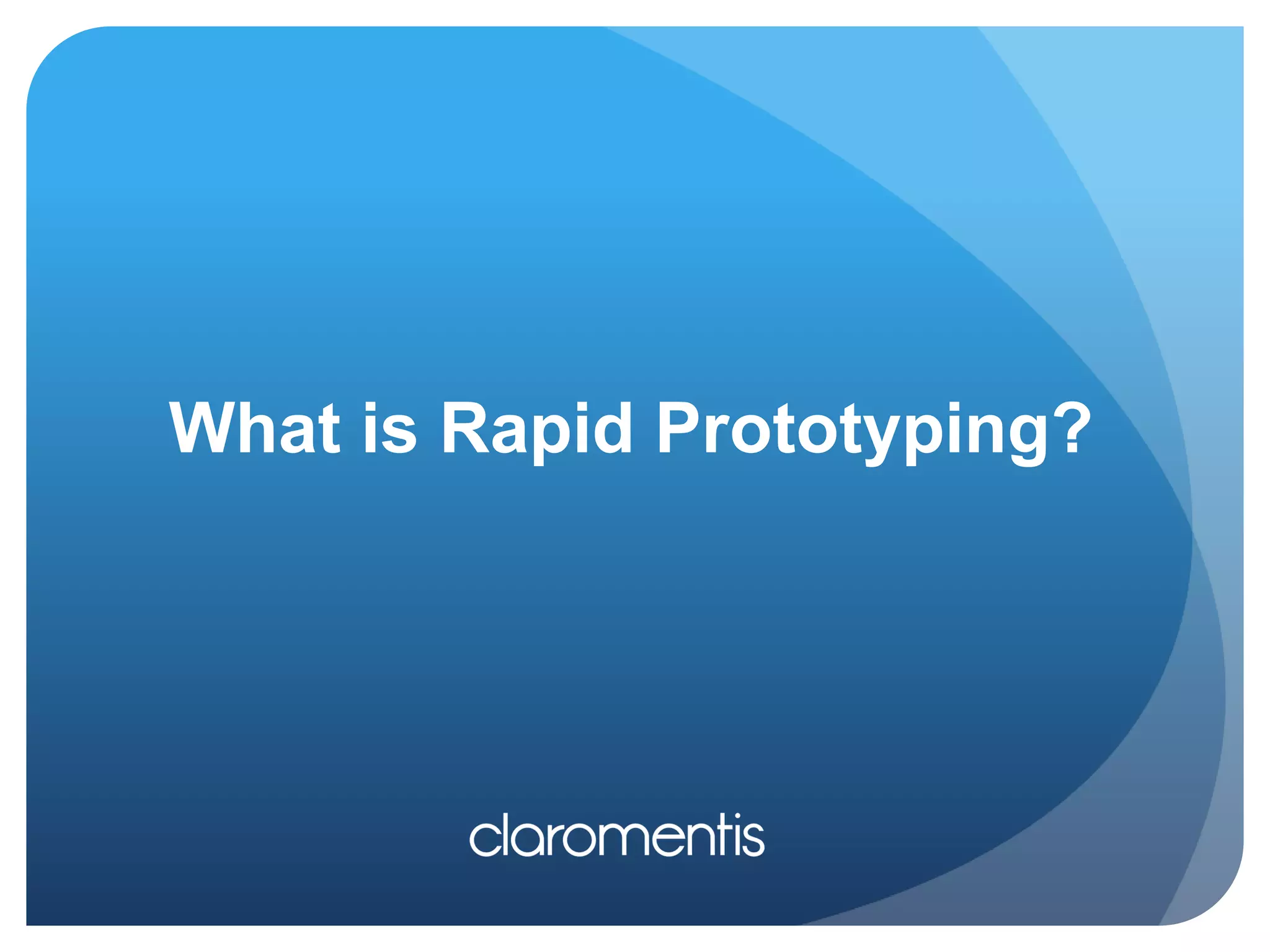 What is Rapid Prototyping?

claromentis